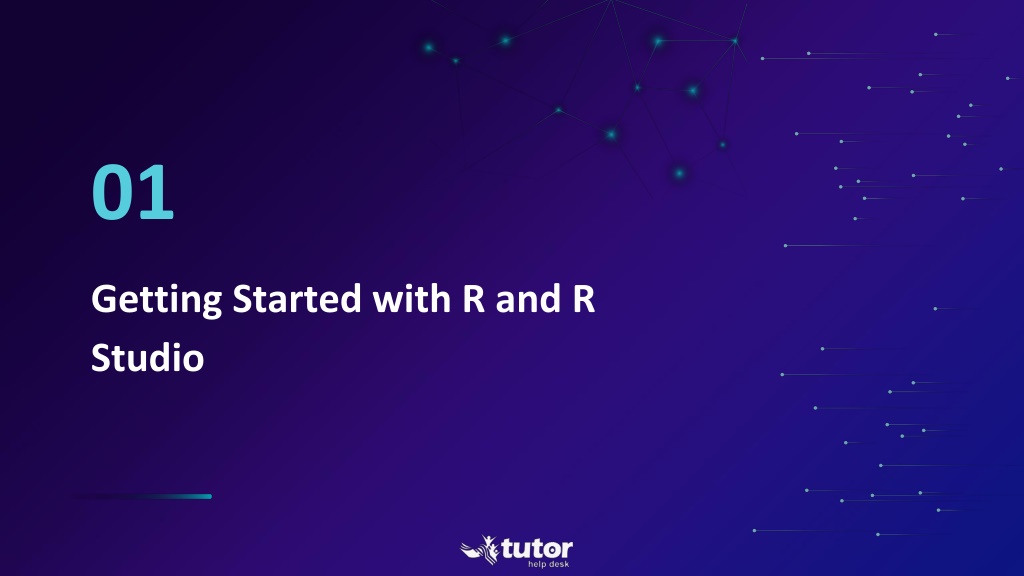 01

Getting Started with R and R Studio

tutor
help desk